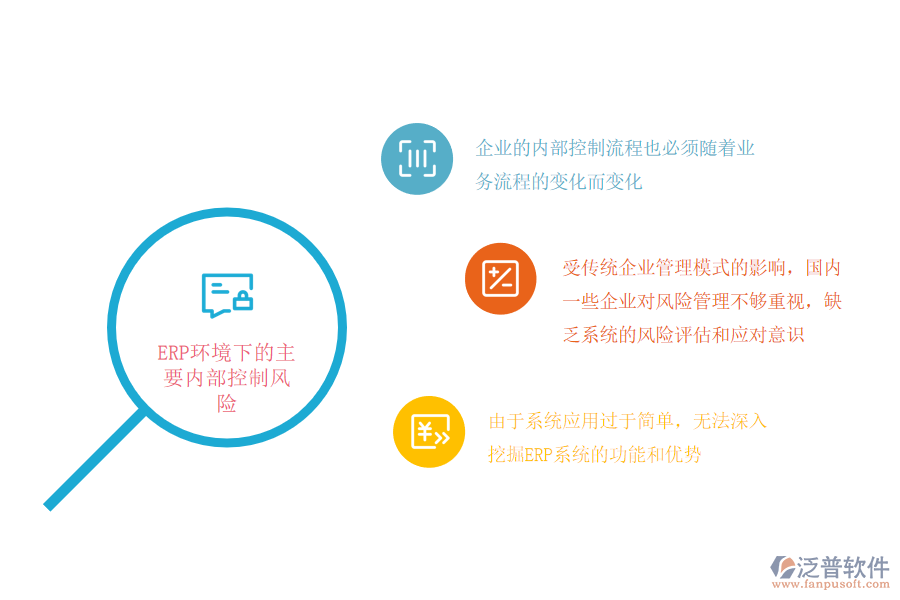 ERP环境下的主要内部控制风险

企业的内部控制流程也必须随着业务流程的变化而变化

受传统企业管理模式的影响，国内一些企业对风险管理不够重视，缺乏系统的风险评估和应对意识

由于系统应用过于简单，无法深入挖掘ERP系统的功能和优势

泛普软件
www.fanpusoft.com